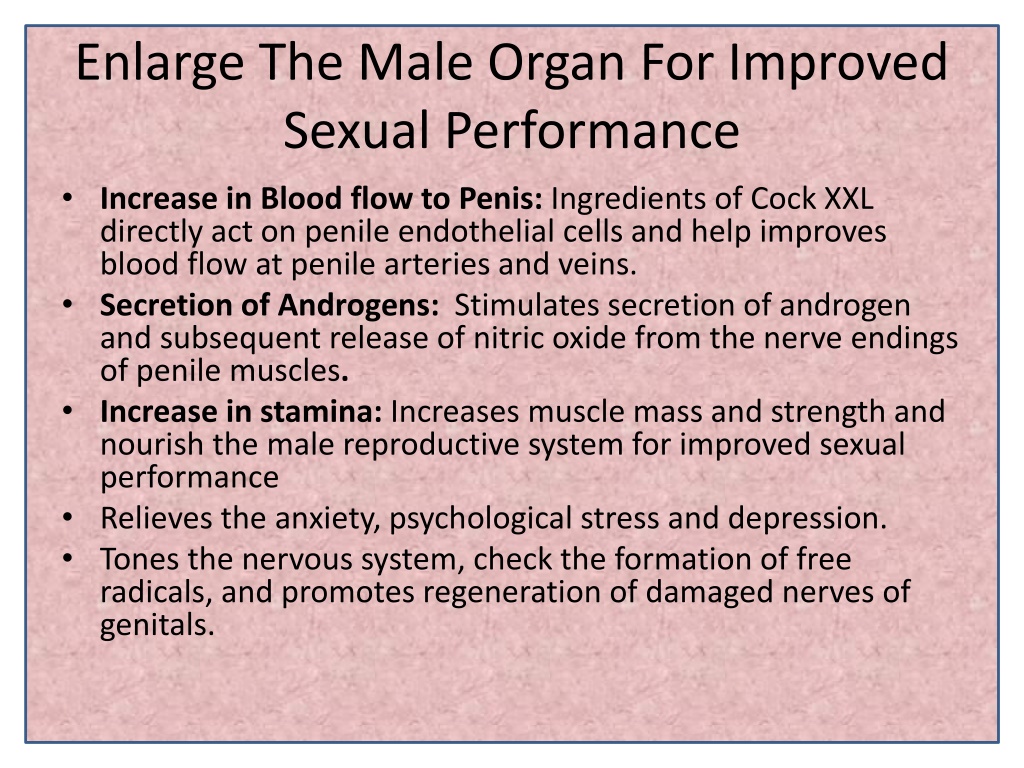 Enlarge The Male Organ For Improved Sexual Performance

• Increase in Blood flow to Penis: Ingredients of Cock XXL directly act on penile endothelial cells and help improves blood flow at penile arteries and veins.
• Secretion of Androgens: Stimulates secretion of androgen and subsequent release of nitric oxide from the nerve endings of penile muscles.
• Increase in stamina: Increases muscle mass and strength and nourish the male reproductive system for improved sexual performance
• Relieves the anxiety, psychological stress and depression.
• Tones the nervous system, check the formation of free radicals, and promotes regeneration of damaged nerves of genitals.